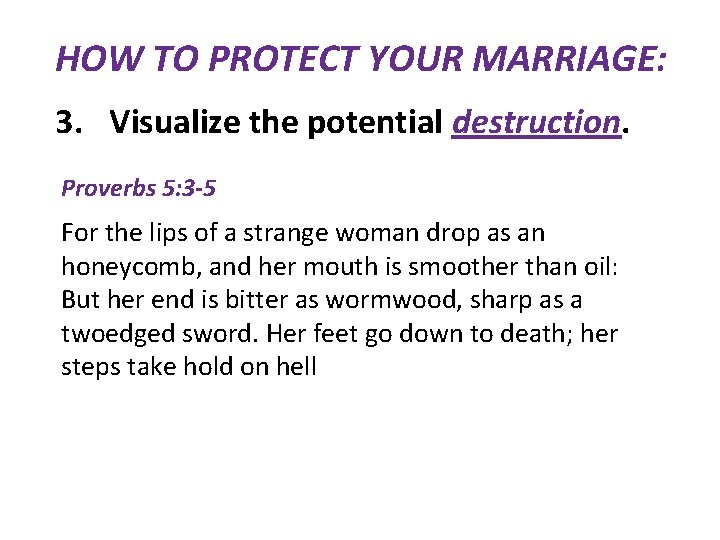 HOW TO PROTECT YOUR MARRIAGE:

3. Visualize the potential destruction.

Proverbs 5:3-5

For the lips of a strange woman drop as an honeycomb, and her mouth is smoother than oil: But her end is bitter as wormwood, sharp as a twoedged sword. Her feet go down to death; her steps take hold on hell